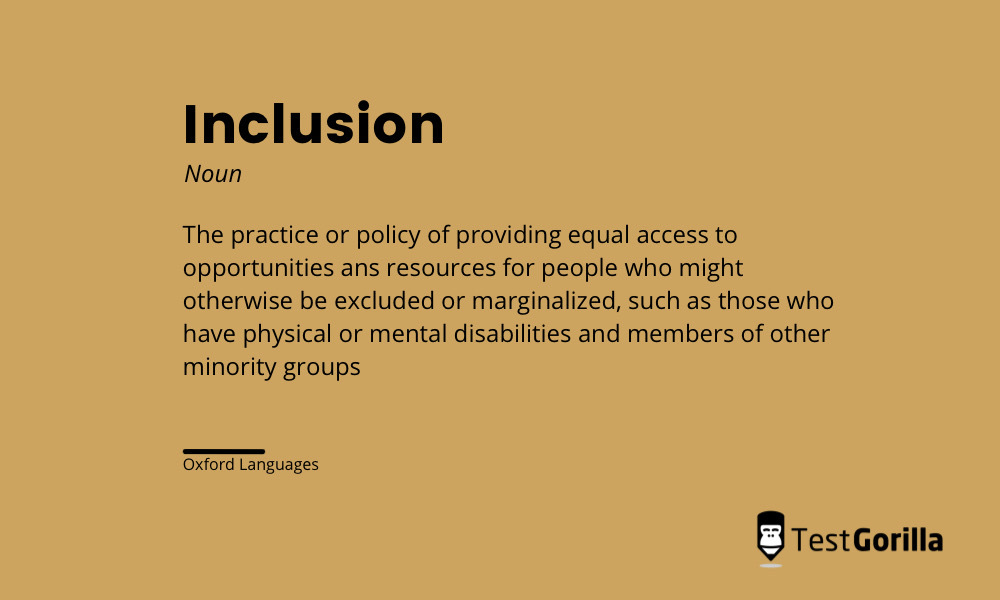 Inclusion
Noun

The practice or policy of providing equal access to opportunities ans resources for people who might otherwise be excluded or marginalized, such as those who have physical or mental disabilities and members of other minority groups

Oxford Languages

TestGorilla